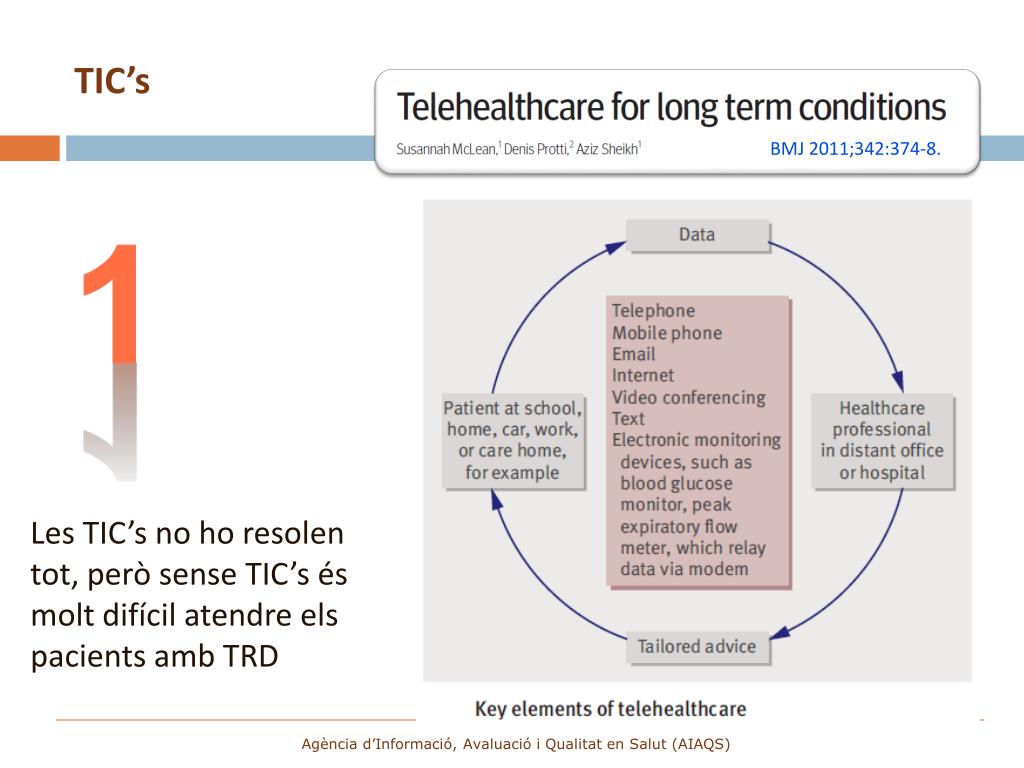 TIC's

Telehealthcare for long term conditions

Susannah McLean,$^1$ Denis Protti,$^2$ Aziz Sheikh$^1$

BMJ 2011;342:374-8.

1

Les TIC's no ho resolen tot, però sense TIC's és molt difícil atendre els pacients amb TRD

Data

Telephone
Mobile phone
Email
Internet
Video conferencing
Text
Electronic monitoring devices, such as blood glucose monitor, peak expiratory flow meter, which relay data via modem

Patient at school, home, car, work, or care home, for example

Healthcare professional in distant office or hospital

Tailored advice

Key elements of telehealthcare

Agència d'Informació, Avaluació i Qualitat en Salut (AIAQS)